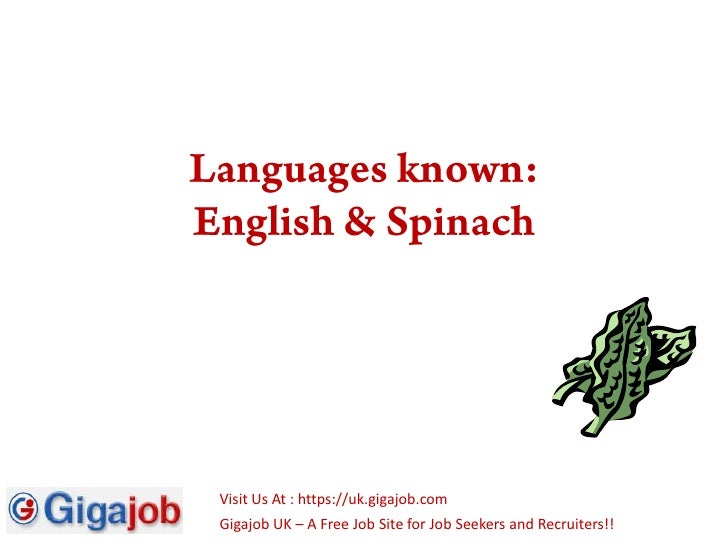 Languages known:
English & Spinach

Gigajob

Visit Us At : https://uk.gigajob.com
Gigajob UK – A Free Job Site for Job Seekers and Recruiters!!